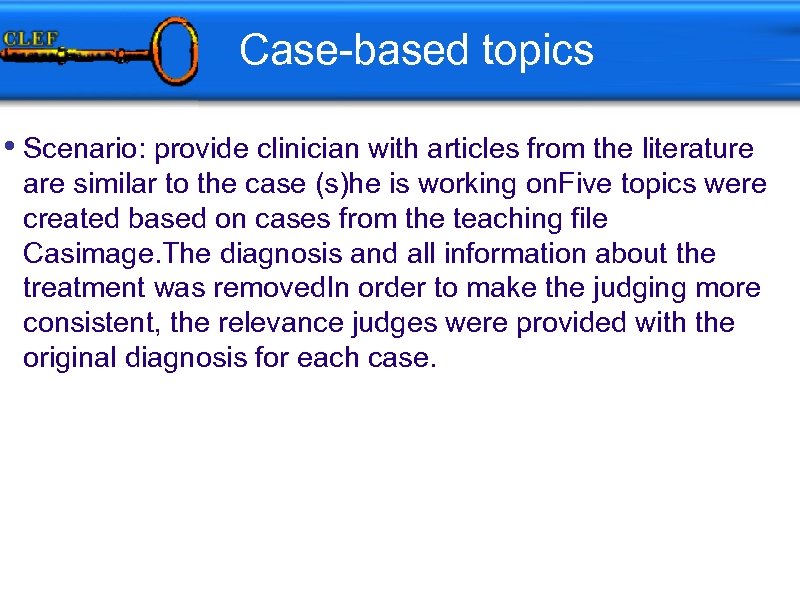 CLEF

Case-based topics

• Scenario: provide clinician with articles from the literature are similar to the case (s)he is working onFive topics were created based on cases from the teaching file Casimage.The diagnosis and all information about the treatment was removedIn order to make the judging more consistent, the relevance judges were provided with the original diagnosis for each case.